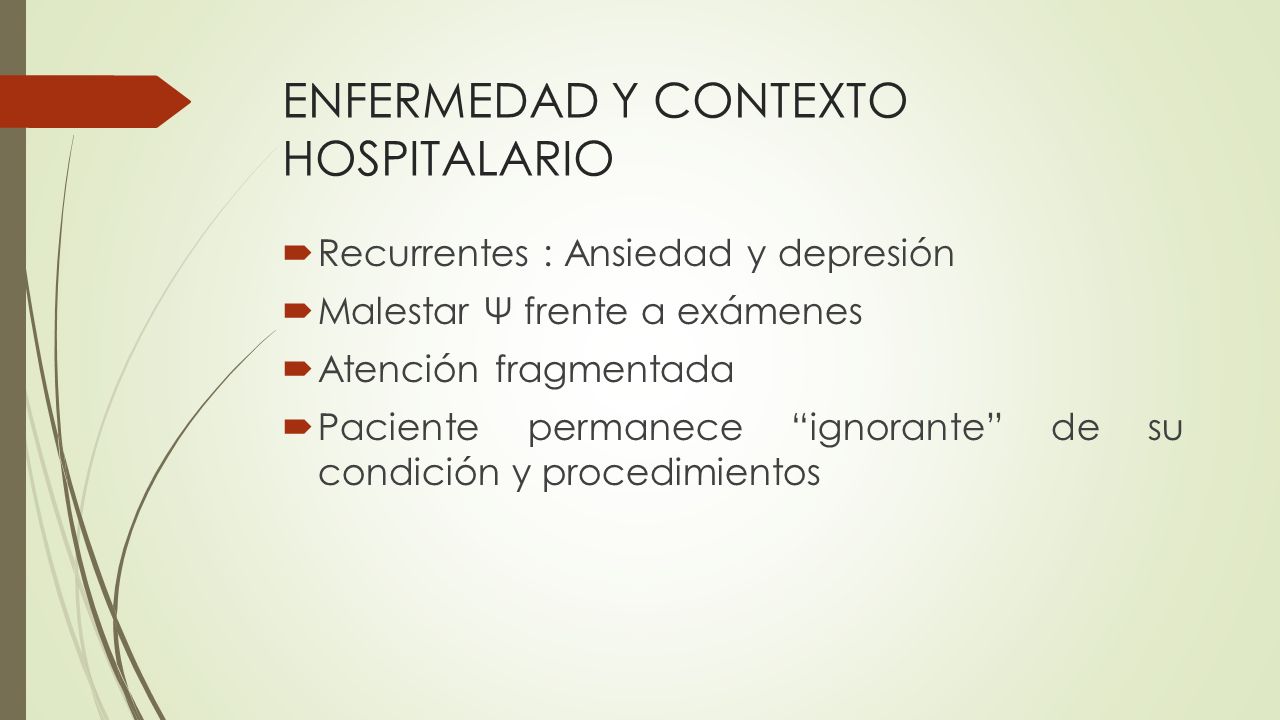 ENFERMEDAD Y CONTEXTO HOSPITALARIO

Recurrentes : Ansiedad y depresión

Malestar Ψ frente a exámenes

Atención fragmentada

Paciente permanece “ignorante” de su condición y procedimientos